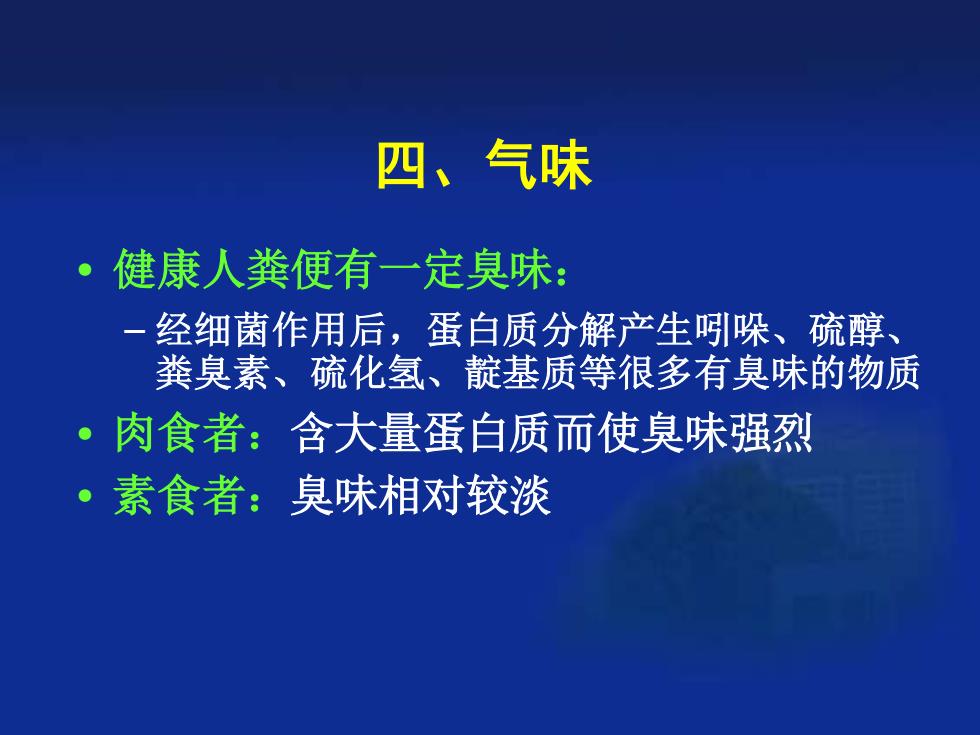 四、气味

• 健康人粪便有一定臭味：

– 经细菌作用后，蛋白质分解产生吲哚、硫醇、粪臭素、硫化氢、靛基质等很多有臭味的物质

• 肉食者：含大量蛋白质而使臭味强烈

• 素食者：臭味相对较淡